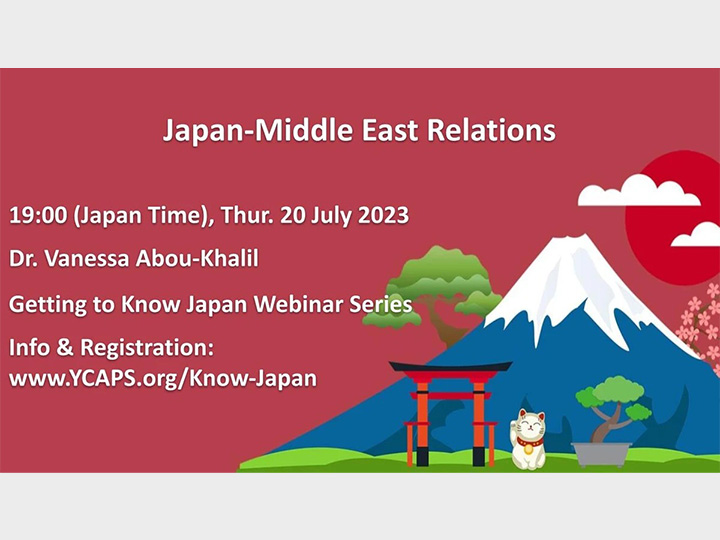 Japan-Middle East Relations

19:00 (Japan Time), Thur. 20 July 2023

Dr. Vanessa Abou-Khalil

Getting to Know Japan Webinar Series

Info & Registration: www.YCAPS.org/Know-Japan